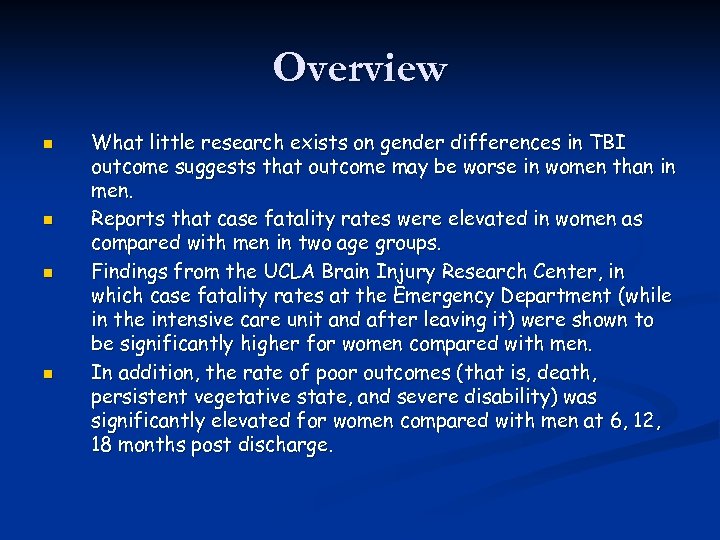 Overview

- What little research exists on gender differences in TBI outcome suggests that outcome may be worse in women than in men.
- Reports that case fatality rates were elevated in women as compared with men in two age groups.
- Findings from the UCLA Brain Injury Research Center, in which case fatality rates at the Emergency Department (while in the intensive care unit and after leaving it) were shown to be significantly higher for women compared with men.
- In addition, the rate of poor outcomes (that is, death, persistent vegetative state, and severe disability) was significantly elevated for women compared with men at 6, 12, 18 months post discharge.